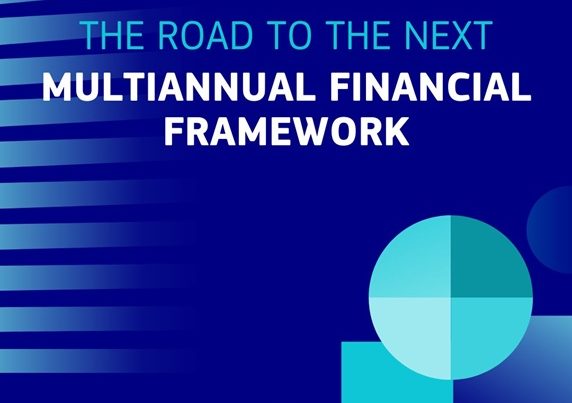 THE ROAD TO THE NEXT
MULTIANNUAL FINANCIAL FRAMEWORK